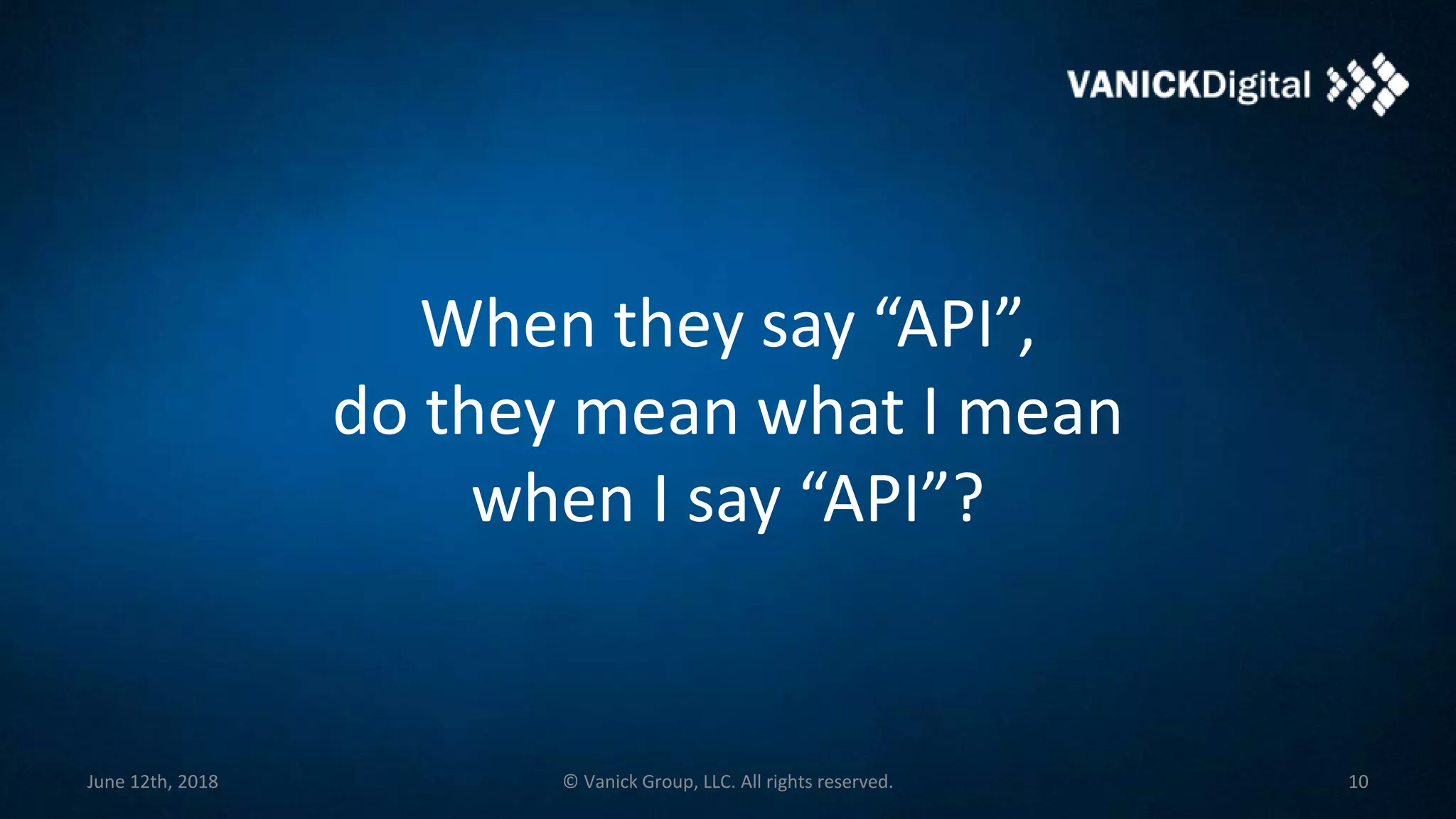 VANICKDigital

When they say “API”, do they mean what I mean when I say “API”?

June 12th, 2018

© Vanick Group, LLC. All rights reserved.

10